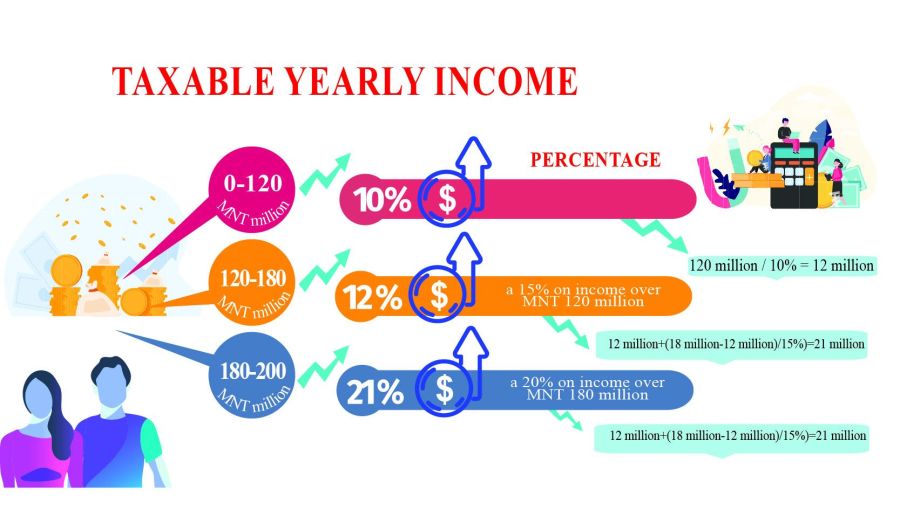 TAXABLE YEARLY INCOME

PERCENTAGE

0-120 MNT million

10% $

120 million / 10% = 12 million

120-180 MNT million

12% $ a 15% on income over MNT 120 million

12 million+(18 million-12 million)/15%)=21 million

180-200 MNT million

21% $ a 20% on income over MNT 180 million

12 million+(18 million-12 million)/15%)=21 million